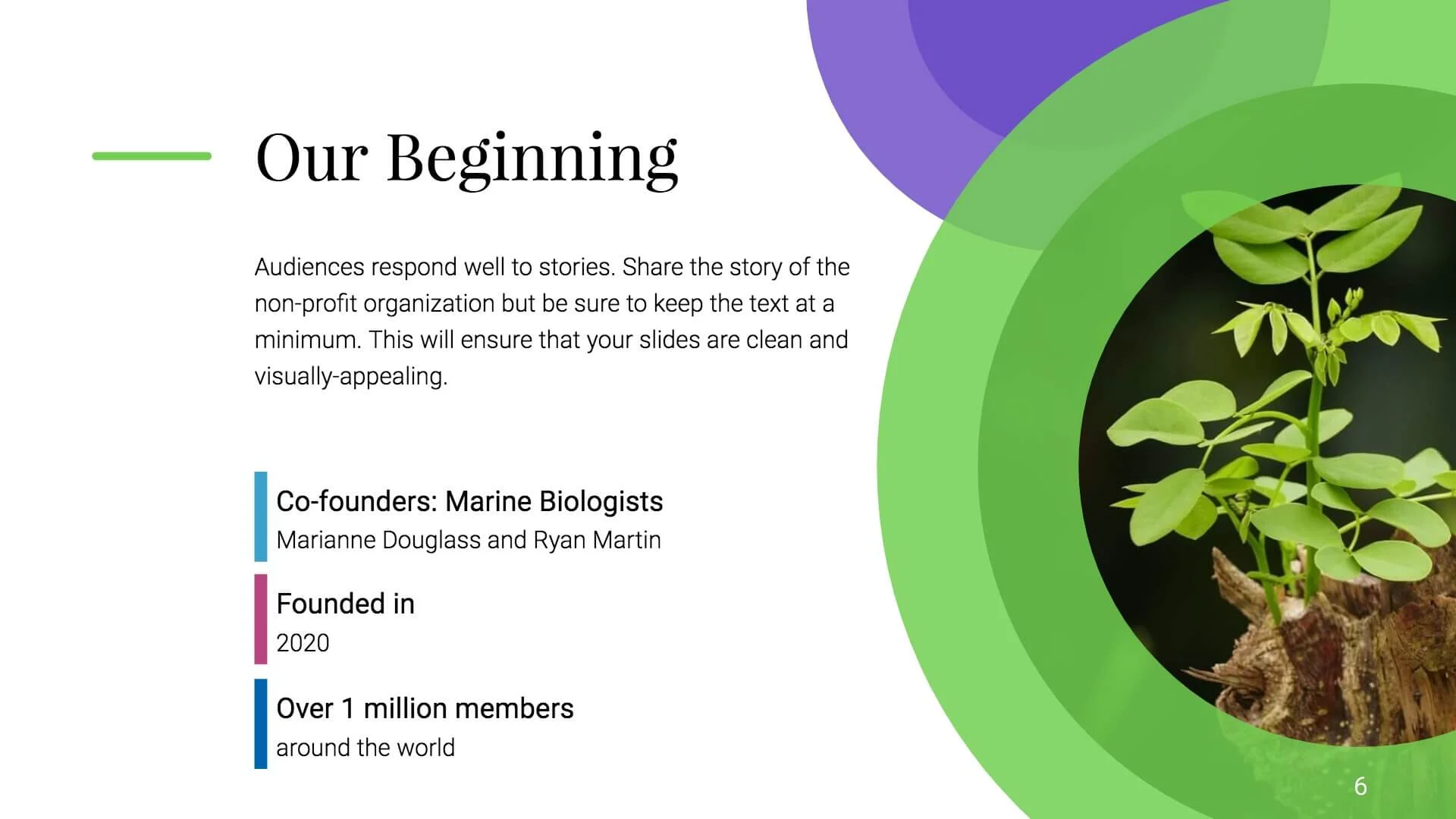 Our Beginning

Audiences respond well to stories. Share the story of the non-profit organization but be sure to keep the text at a minimum. This will ensure that your slides are clean and visually-appealing.

Co-founders: Marine Biologists
Marianne Douglass and Ryan Martin

Founded in
2020

Over 1 million members
around the world

6